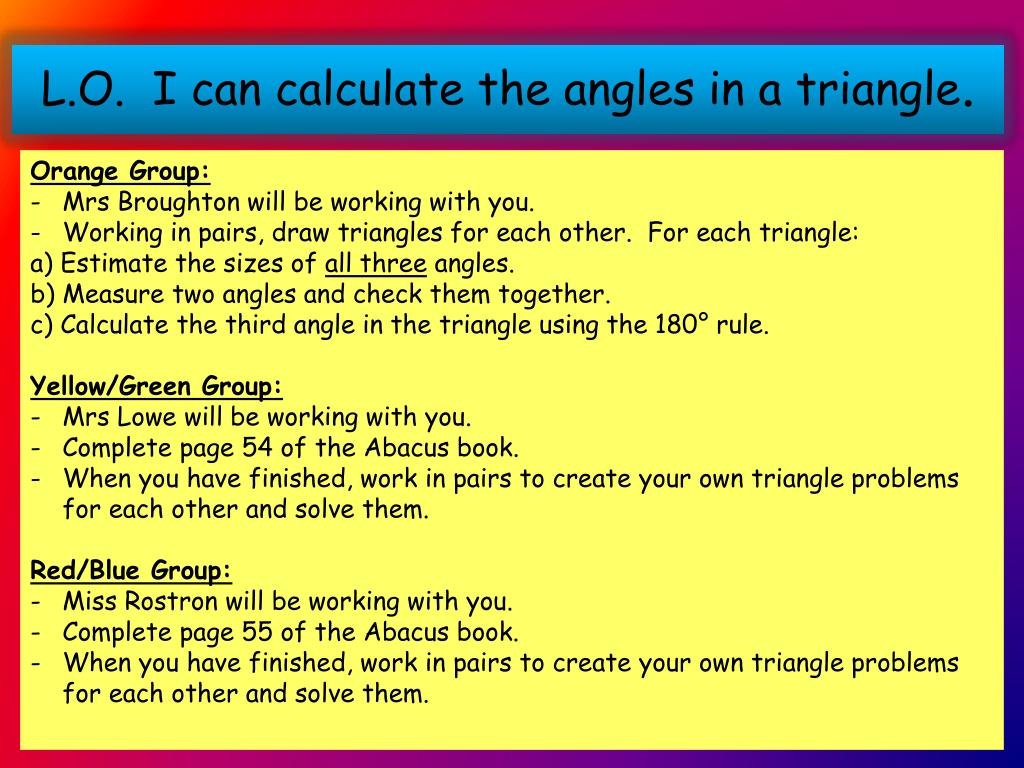 L.O. I can calculate the angles in a triangle.

Orange Group:
- Mrs Broughton will be working with you.
- Working in pairs, draw triangles for each other. For each triangle:
a) Estimate the sizes of all three angles.
b) Measure two angles and check them together.
c) Calculate the third angle in the triangle using the 180° rule.

Yellow/Green Group:
- Mrs Lowe will be working with you.
- Complete page 54 of the Abacus book.
- When you have finished, work in pairs to create your own triangle problems for each other and solve them.

Red/Blue Group:
- Miss Rostron will be working with you.
- Complete page 55 of the Abacus book.
- When you have finished, work in pairs to create your own triangle problems for each other and solve them.